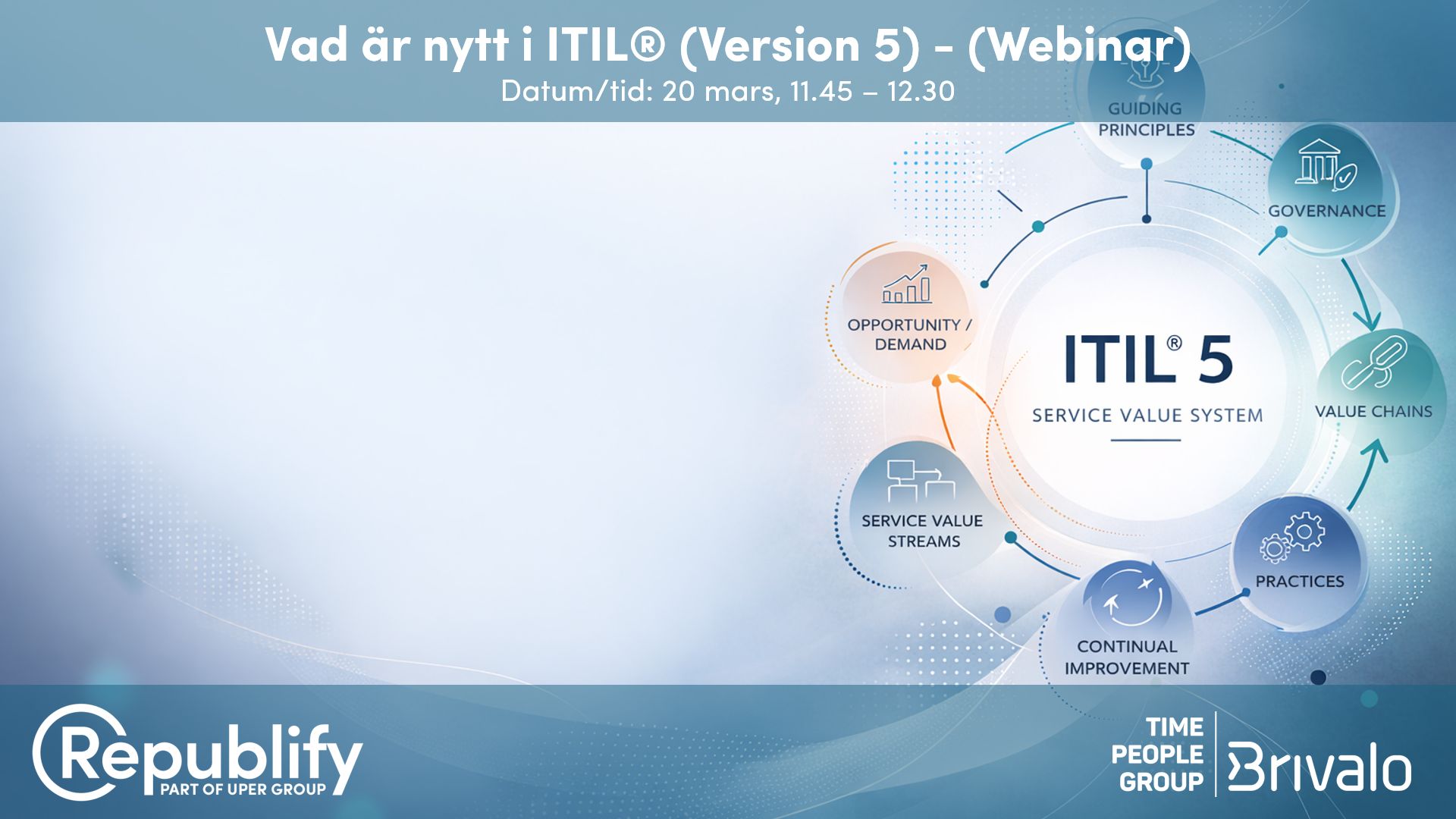 Vad är nytt i ITIL® (Version 5) - (Webinar)
Datum/tid: 20 mars, 11.45 – 12.30

GUIDING PRINCIPLES

GOVERNANCE

OPPORTUNITY / DEMAND

ITIL® 5
SERVICE VALUE SYSTEM

VALUE CHAINS

SERVICE VALUE STREAMS

PRACTICES

CONTINUAL IMPROVEMENT

Republify
PART OF UPER GROUP

TIME PEOPLE GROUP

Brivalo